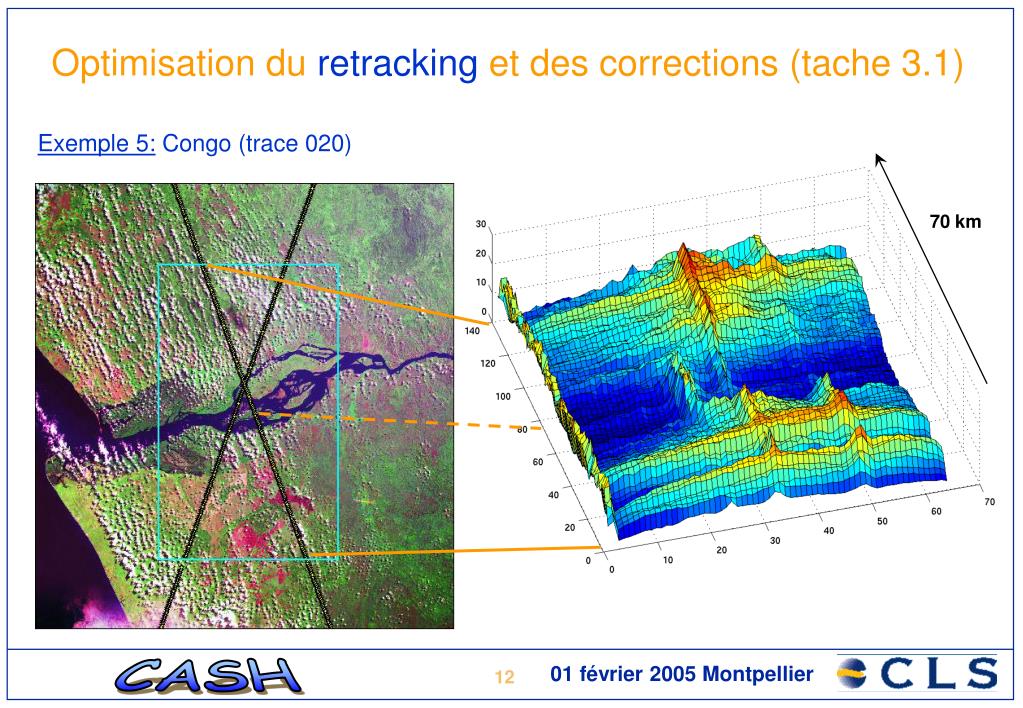 Optimisation du retracking et des corrections (tache 3.1)

Exemple 5: Congo (trace 020)

70 km

30
20
10
0
140
120
100
80
60
40
20
0
0
10
20
30
40
50
60
70

CASH

12

01 février 2005 Montpellier

CLS